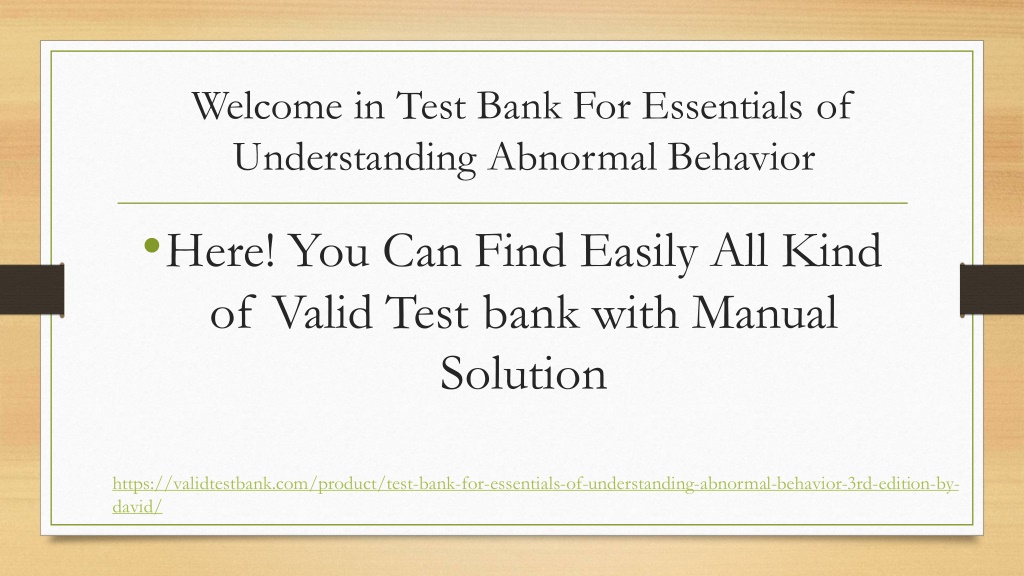 Welcome in Test Bank For Essentials of Understanding Abnormal Behavior

• Here! You Can Find Easily All Kind of Valid Test bank with Manual Solution

https://validtestbank.com/product/test-bank-for-essentials-of-understanding-abnormal-behavior-3rd-edition-by-david/